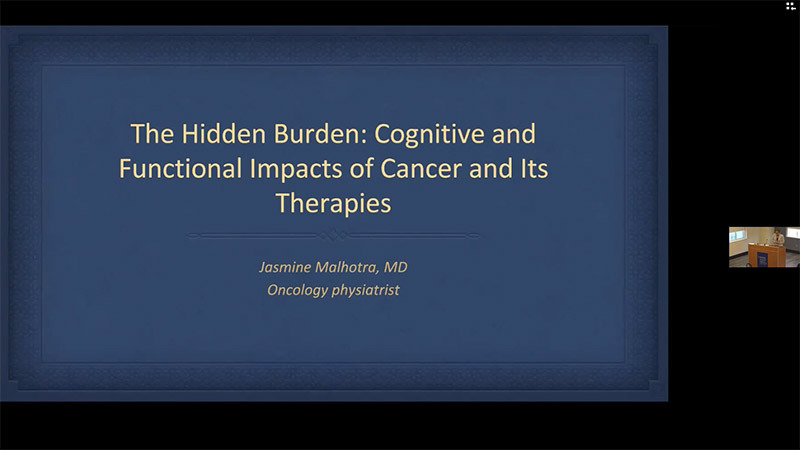 The Hidden Burden: Cognitive and Functional Impacts of Cancer and Its Therapies

Jasmine Malhotra, MD
Oncology physiatrist